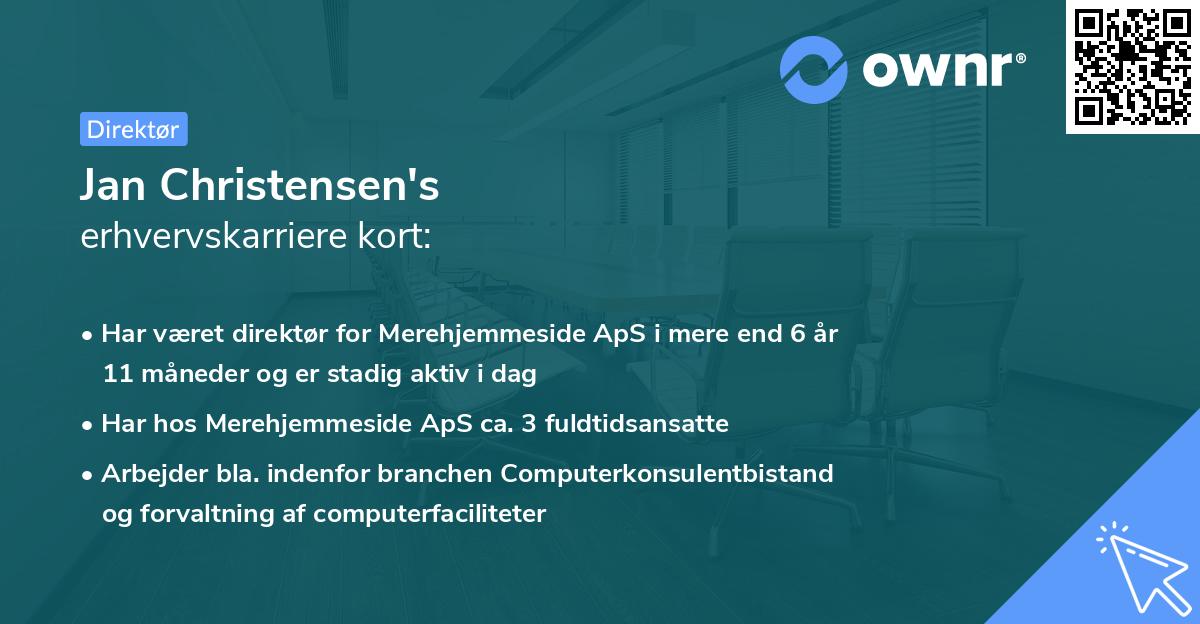 ownr®

Direktør

Jan Christensen's
erhvervskarriere kort:

• Har været direktør for Merehjemmeside ApS i mere end 6 år 11 måneder og er stadig aktiv i dag

• Har hos Merehjemmeside ApS ca. 3 fuldtidsansatte

• Arbejder bla. indenfor branchen Computerkonsulentbistand og forvaltning af computerfaciliteter